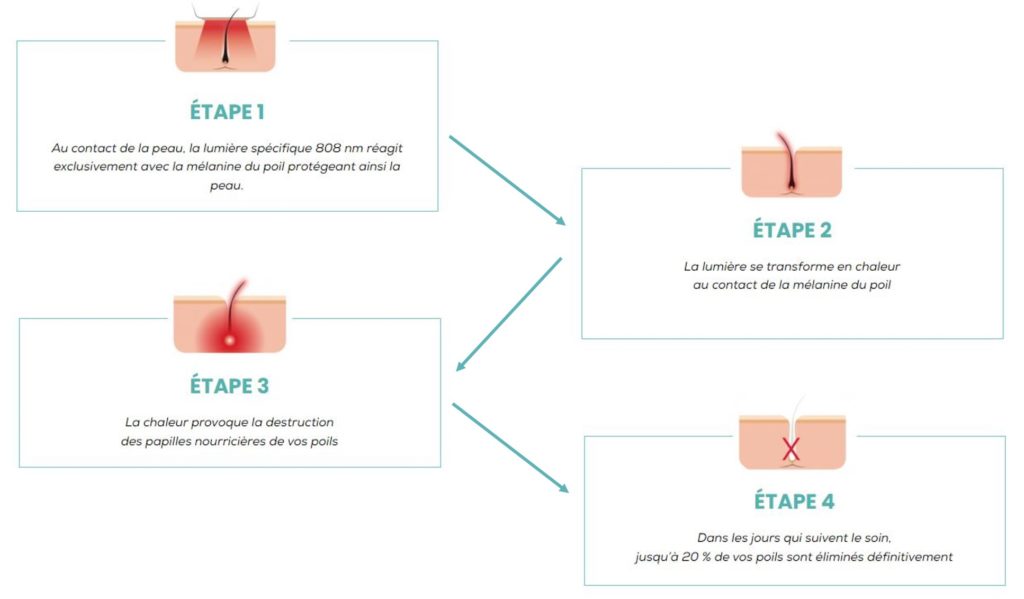 ÉTAPE 1

Au contact de la peau, la lumière spécifique 808 nm réagit exclusivement avec la mélanine du poil protégeant ainsi la peau.

ÉTAPE 2

La lumière se transforme en chaleur au contact de la mélanine du poil

ÉTAPE 3

La chaleur provoque la destruction des papilles nourricières de vos poils

ÉTAPE 4

Dans les jours qui suivent le soin, jusqu'à 20 % de vos poils sont éliminés définitivement